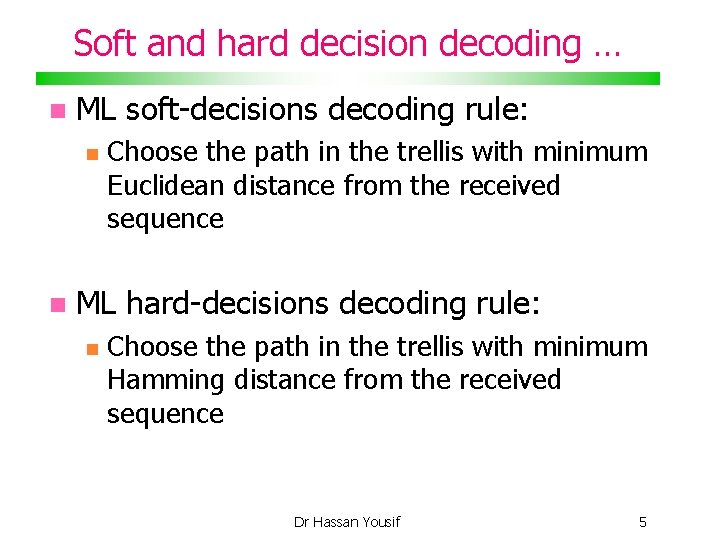 Soft and hard decision decoding …

ML soft-decisions decoding rule:

Choose the path in the trellis with minimum Euclidean distance from the received sequence

ML hard-decisions decoding rule:

Choose the path in the trellis with minimum Hamming distance from the received sequence

Dr Hassan Yousif

5